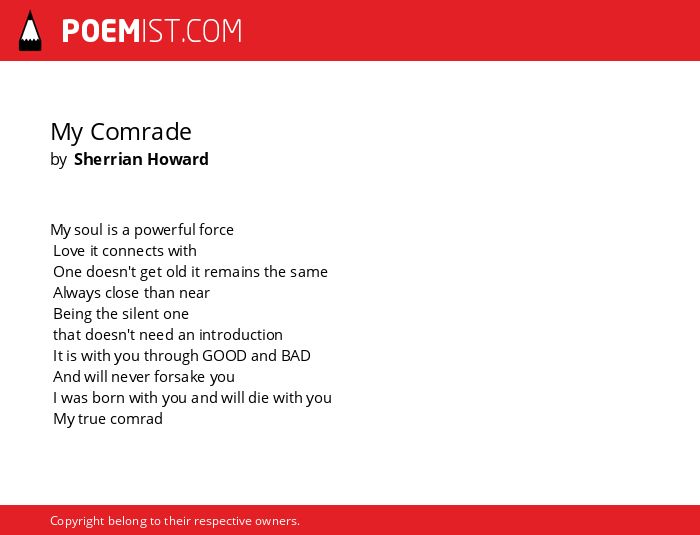 POEMIST.COM

My Comrade
by Sherrian Howard

My soul is a powerful force
Love it connects with
One doesn't get old it remains the same
Always close than near
Being the silent one
that doesn't need an introduction
It is with you through GOOD and BAD
And will never forsake you
I was born with you and will die with you
My true comrad

Copyright belong to their respective owners.